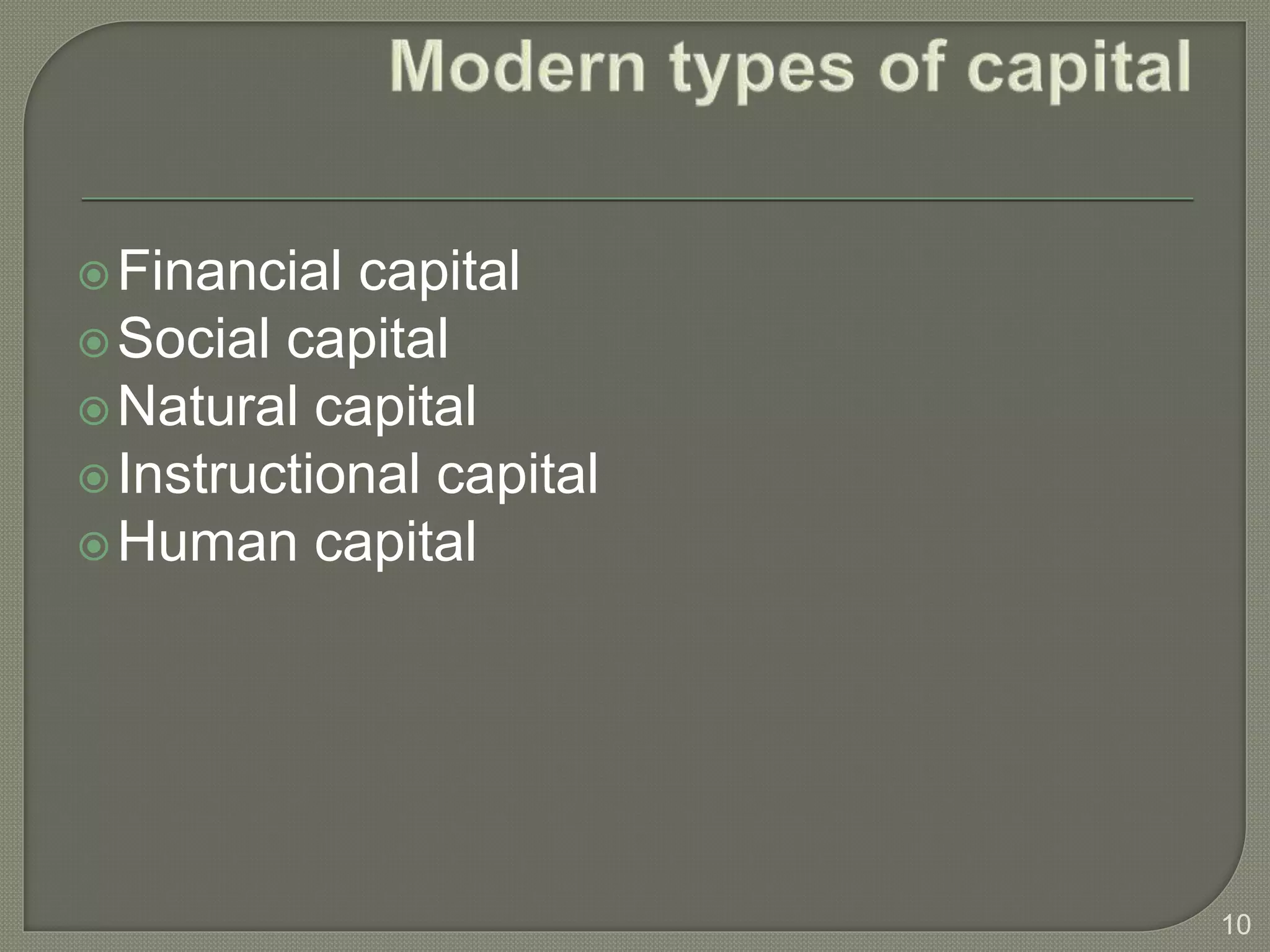 Modern types of capital

Financial capital
Social capital
Natural capital
Instructional capital
Human capital

10